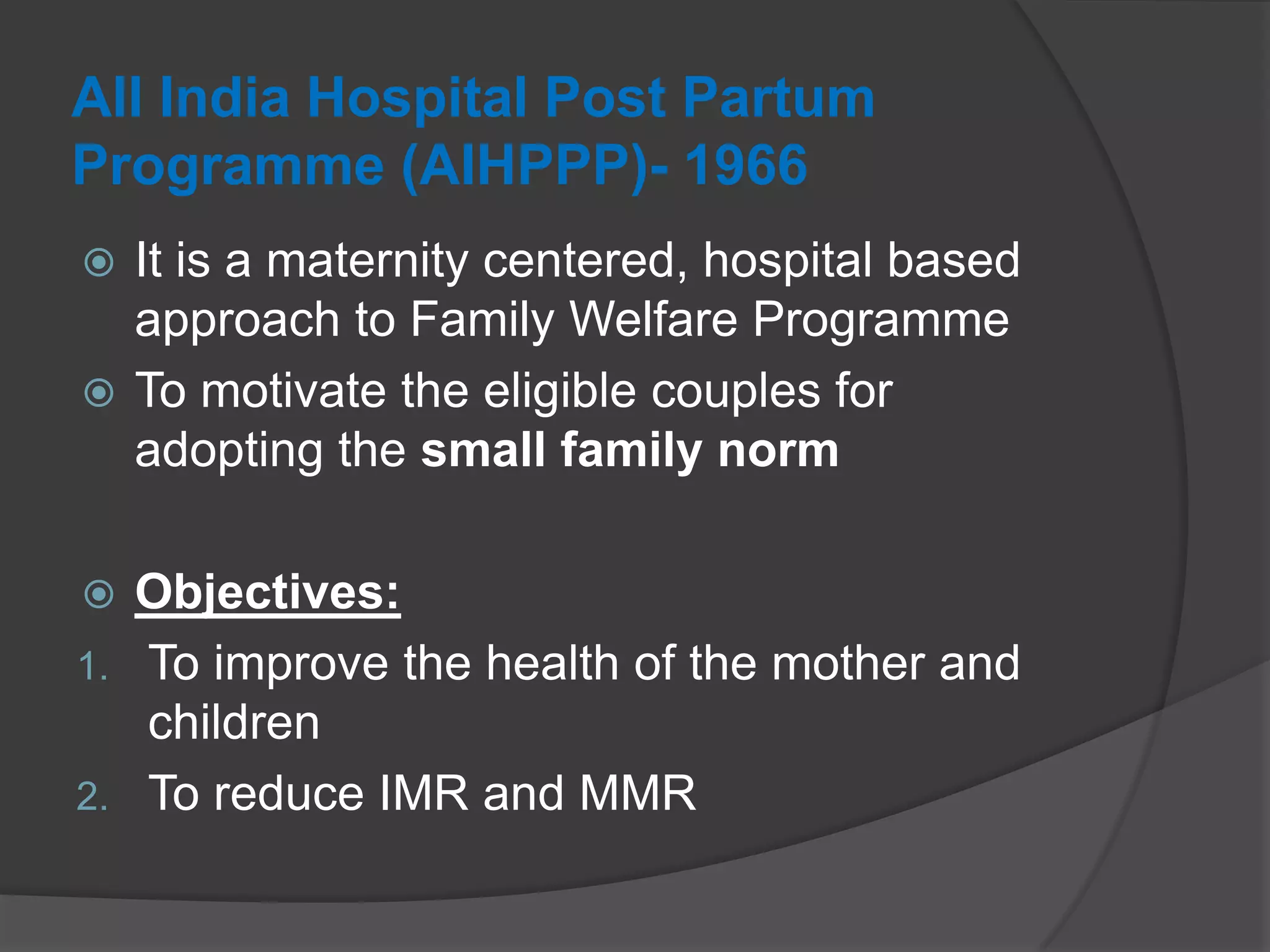 All India Hospital Post Partum Programme (AIHPPP)- 1966

It is a maternity centered, hospital based approach to Family Welfare Programme

To motivate the eligible couples for adopting the small family norm

Objectives:

1. To improve the health of the mother and children
2. To reduce IMR and MMR